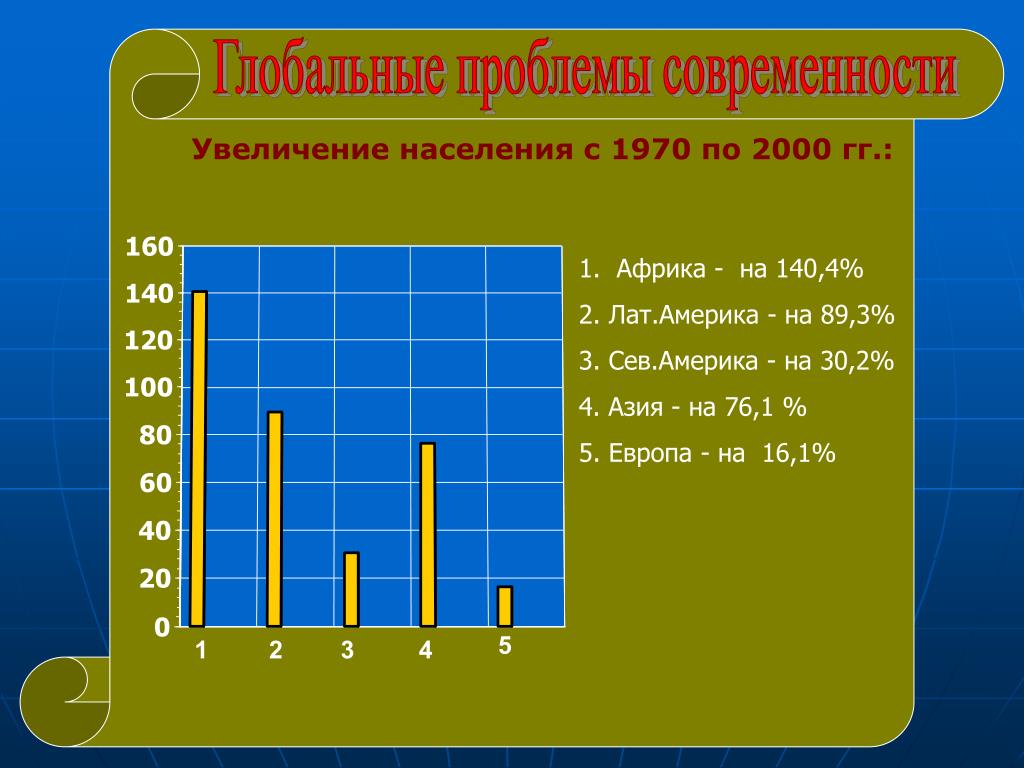 Глобальные проблемы современности

Увеличение населения с 1970 по 2000 гг.:

160
140
120
100
80
60
40
20
0

1 2 3 4 5

1. Африка - на 140,4%

2. Лат.Америка - на 89,3%

3. Сев.Америка - на 30,2%

4. Азия - на 76,1 %

5. Европа - на 16,1%